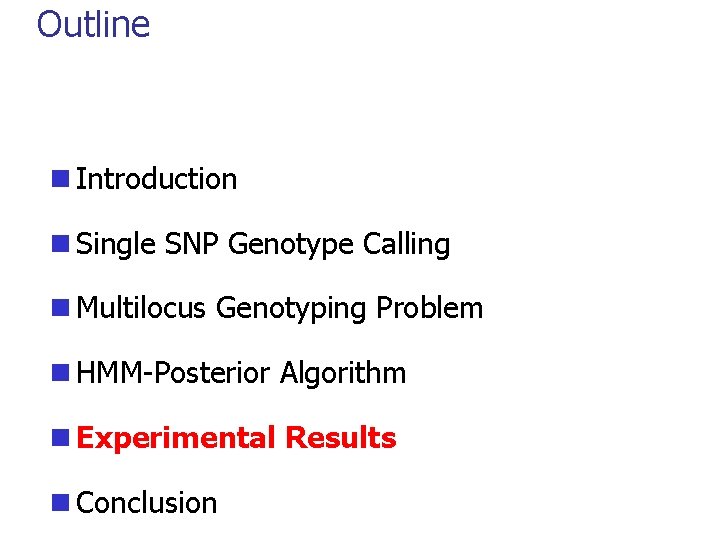 Outline

Introduction

Single SNP Genotype Calling

Multilocus Genotyping Problem

HMM-Posterior Algorithm

Experimental Results

Conclusion